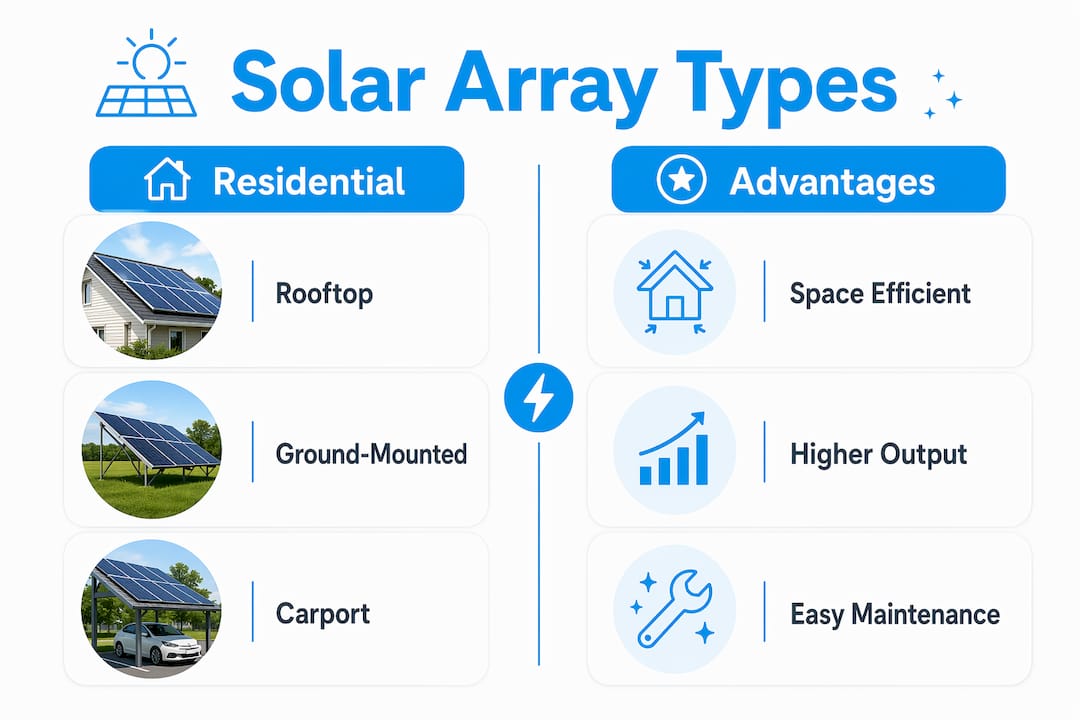 Solar Array Types

Residential

Rooftop

Ground-Mounted

Carport

Advantages

Space Efficient

Higher Output

Easy Maintenance